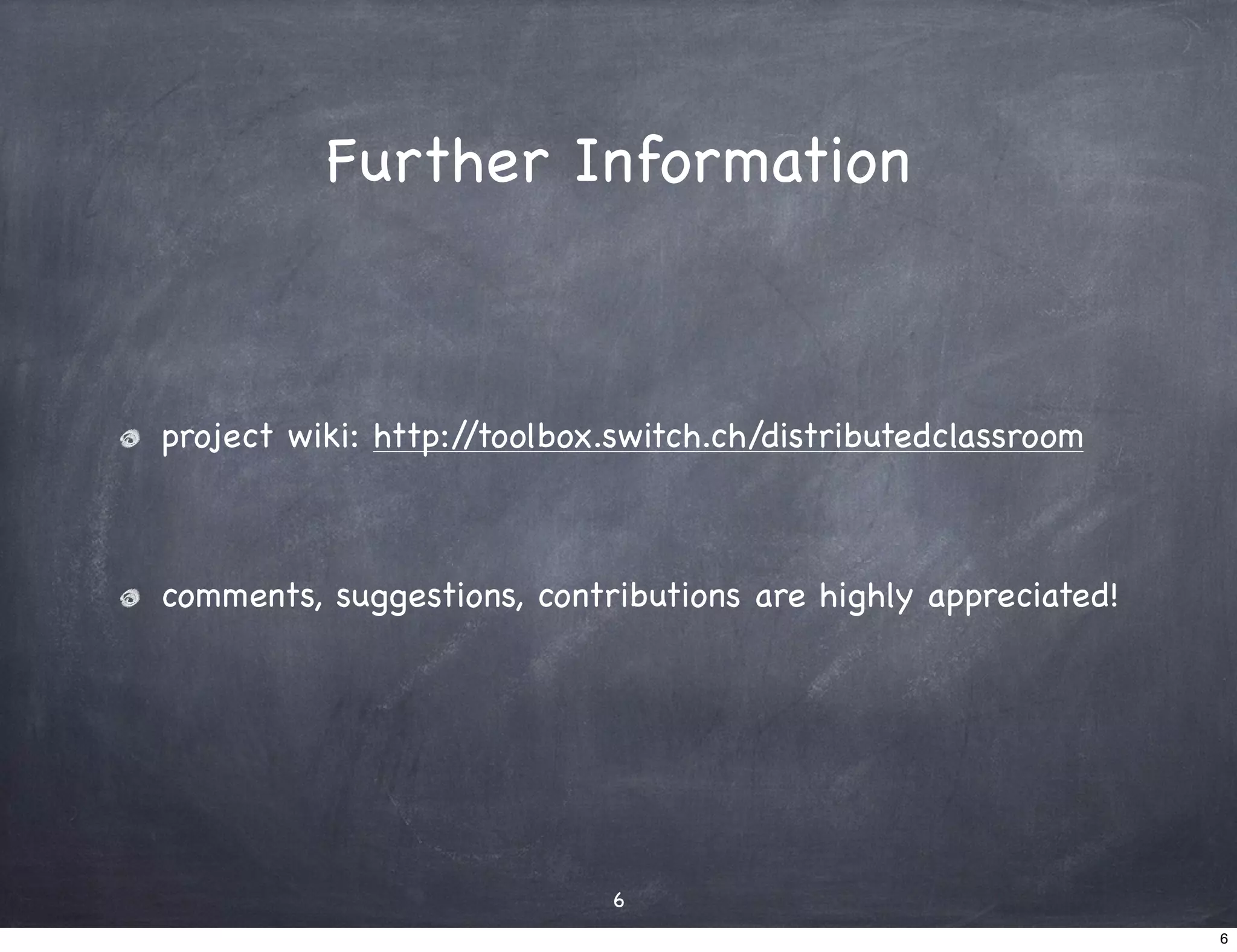 Further Information

project wiki: http://toolbox.switch.ch/distributedclassroom

comments, suggestions, contributions are highly appreciated!

6

6